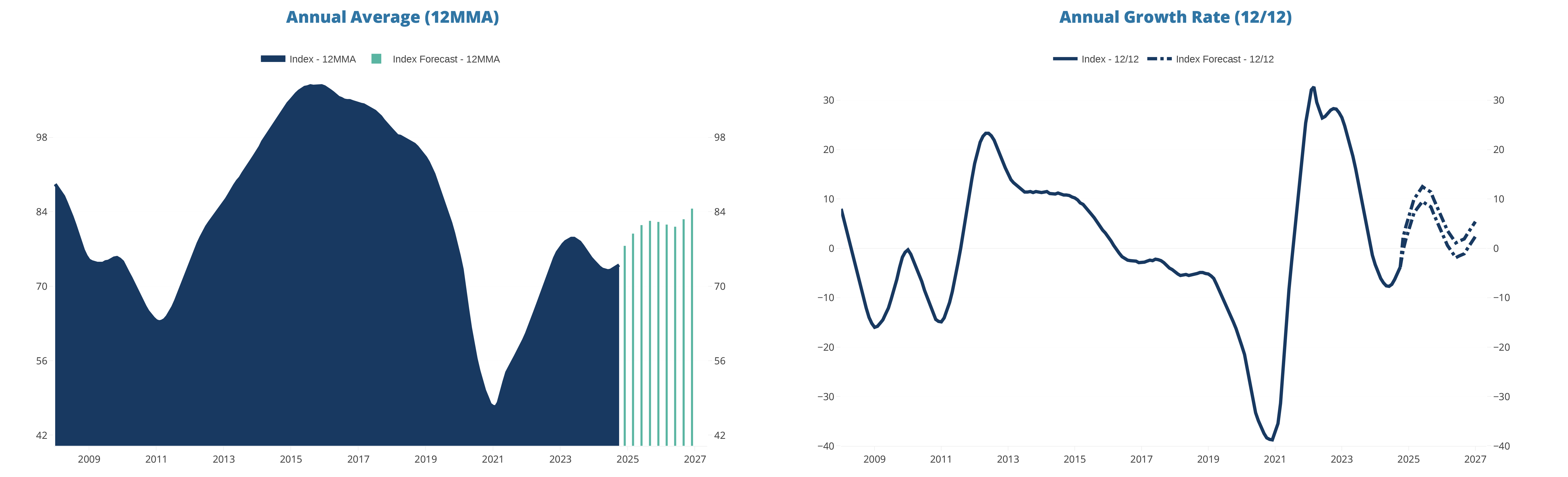 Annual Average (12MMA)

Index - 12MMA
Index Forecast - 12MMA

98
84
70
56
42

98
84
70
56
42

2009
2011
2013
2015
2017
2019
2021
2023
2025
2027

Annual Growth Rate (12/12)

Index - 12/12
Index Forecast - 12/12

30
20
10
0
−10
−20
−30
−40

30
20
10
0
−10
−20
−30
−40

2009
2011
2013
2015
2017
2019
2021
2023
2025
2027